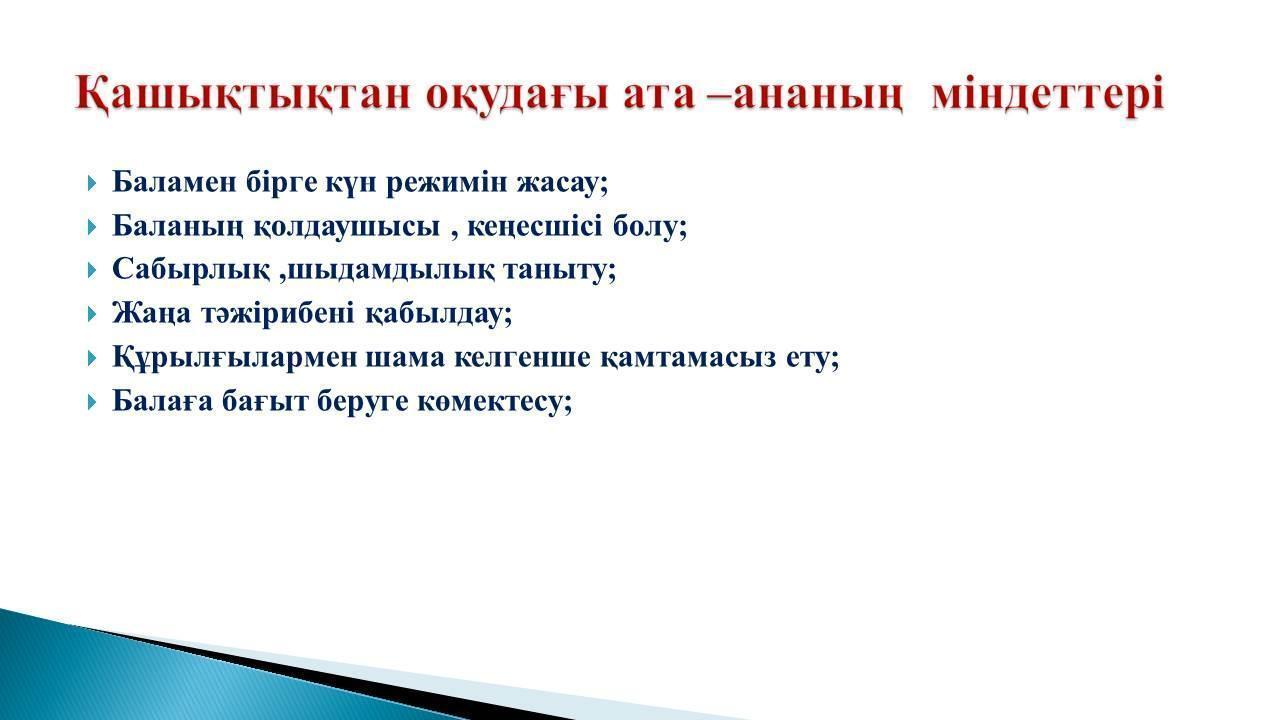 Қашықтықтан оқудағы ата –ананың міндеттері

Баламен бірге күн режимін жасау;
Баланың қолдаушысы , кеңесшісі болу;
Сабырлық ,шыдамдылық таныту;
Жаңа тәжірибені қабылдау;
Құрылғылармен шама келгенше қамтамасыз ету;
Балаға бағыт беруге көмектесу;